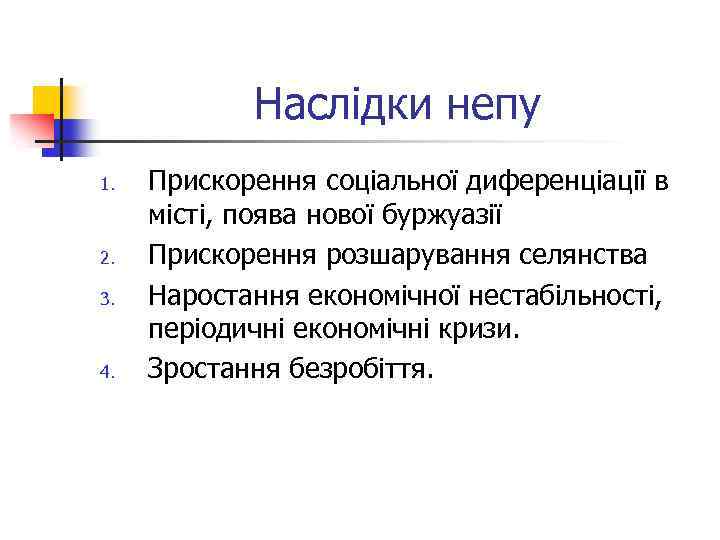 Наслідки непу

1. Прискорення соціальної диференціації в місті, поява нової буржуазії
2. Прискорення розшарування селянства
3. Наростання економічної нестабільності, періодичні економічні кризи.
4. Зростання безробіття.